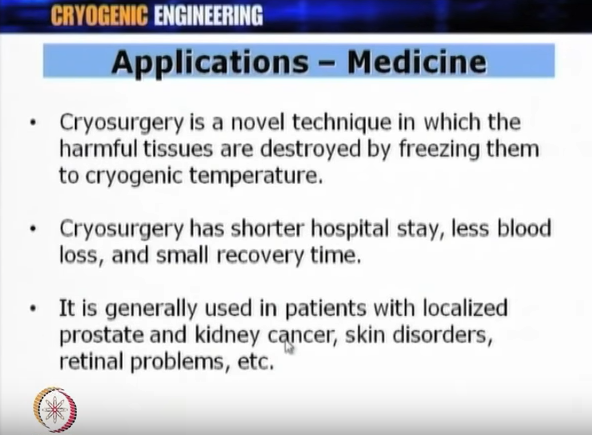 CRYOGENIC ENGINEERING

Applications – Medicine

• Cryosurgery is a novel technique in which the harmful tissues are destroyed by freezing them to cryogenic temperature.

• Cryosurgery has shorter hospital stay, less blood loss, and small recovery time.

• It is generally used in patients with localized prostate and kidney cancer, skin disorders, retinal problems, etc.